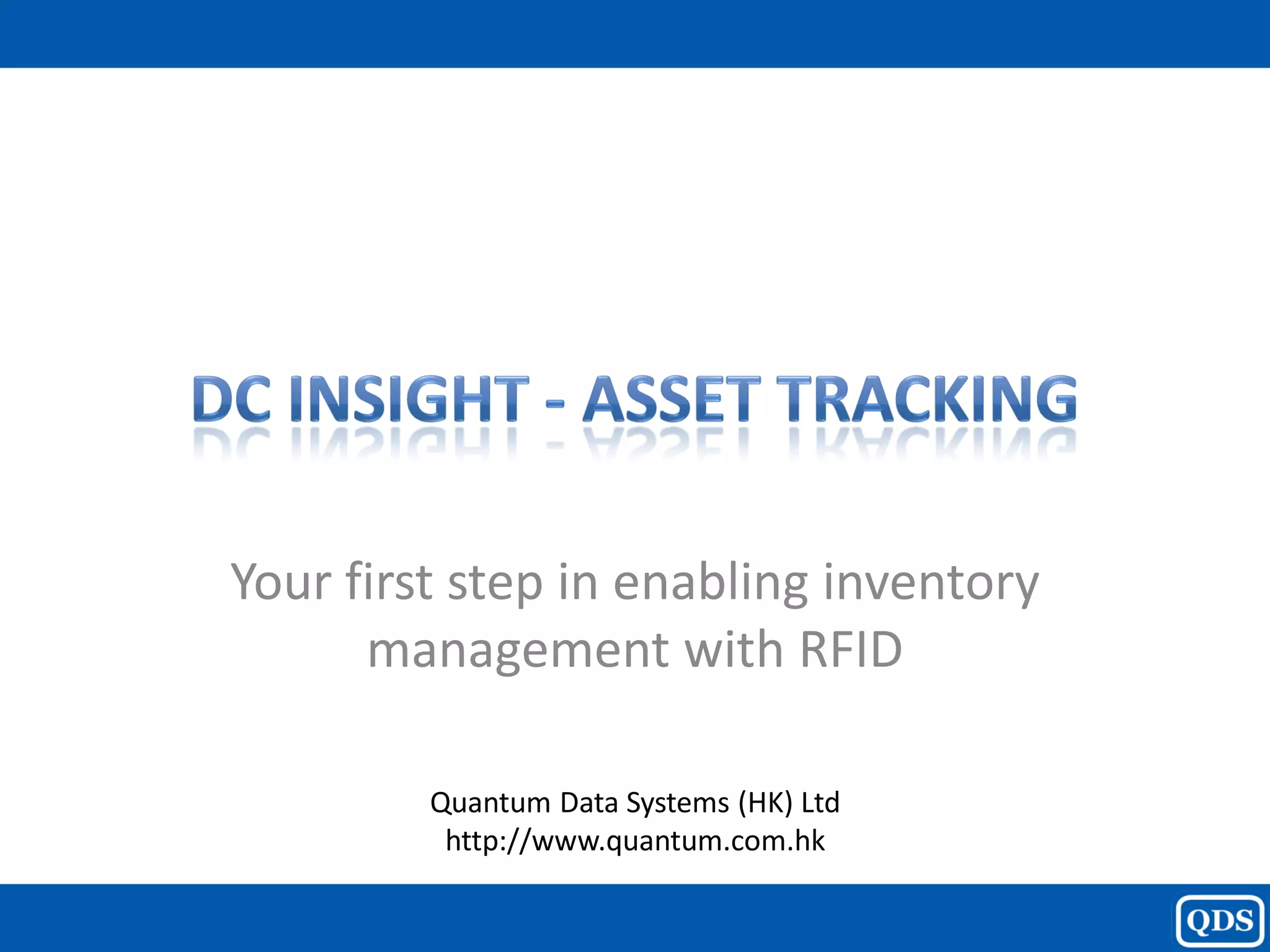 DC INSIGHT - ASSET TRACKING

Your first step in enabling inventory management with RFID

Quantum Data Systems (HK) Ltd
http://www.quantum.com.hk

QDS